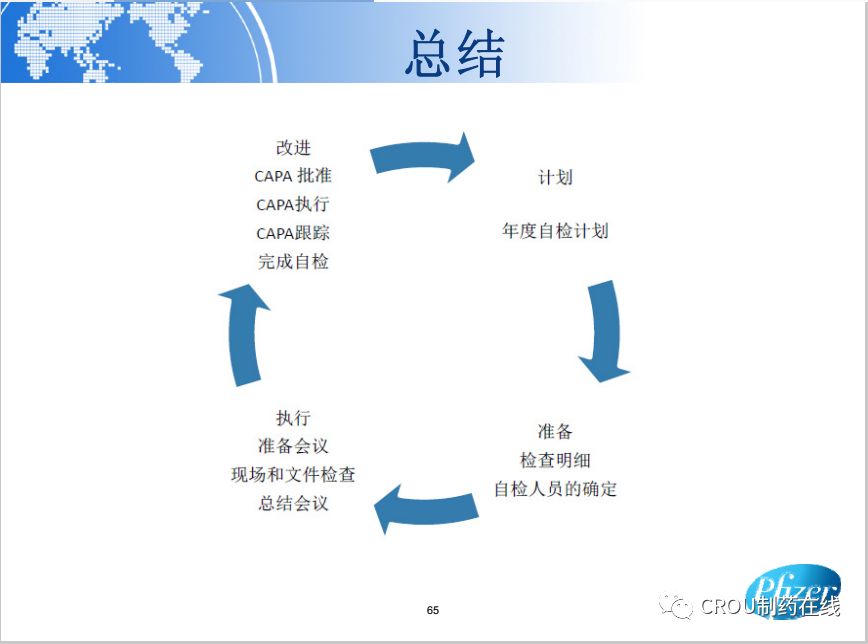 总结

改进
CAPA 批准
CAPA执行
CAPA跟踪
完成自检

计划

年度自检计划

准备
检查明细
自检人员的确定

执行
准备会议
现场和文件检查
总结会议

65

Pfizer

CROU制药在线